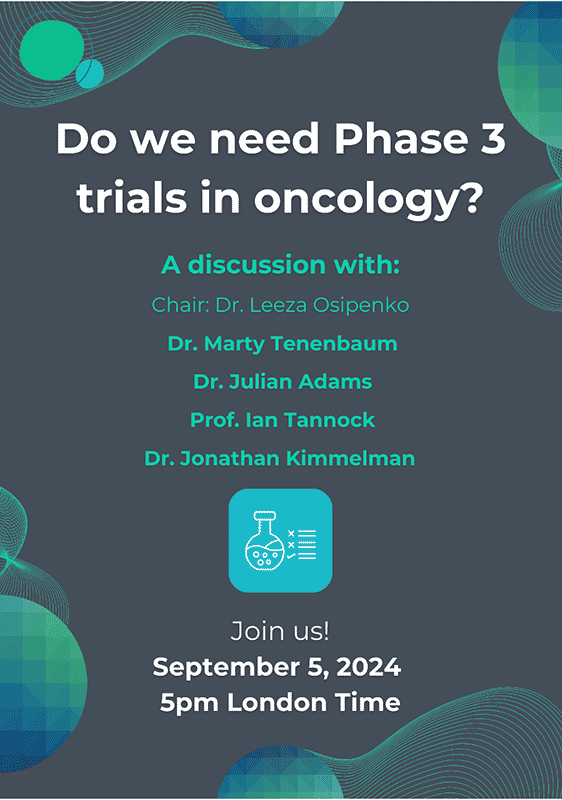 Do we need Phase 3 trials in oncology?

A discussion with:

Chair: Dr. Leeza Osipenko

Dr. Marty Tenenbaum

Dr. Julian Adams

Prof. Ian Tannock

Dr. Jonathan Kimmelman

Join us!

September 5, 2024

5pm London Time